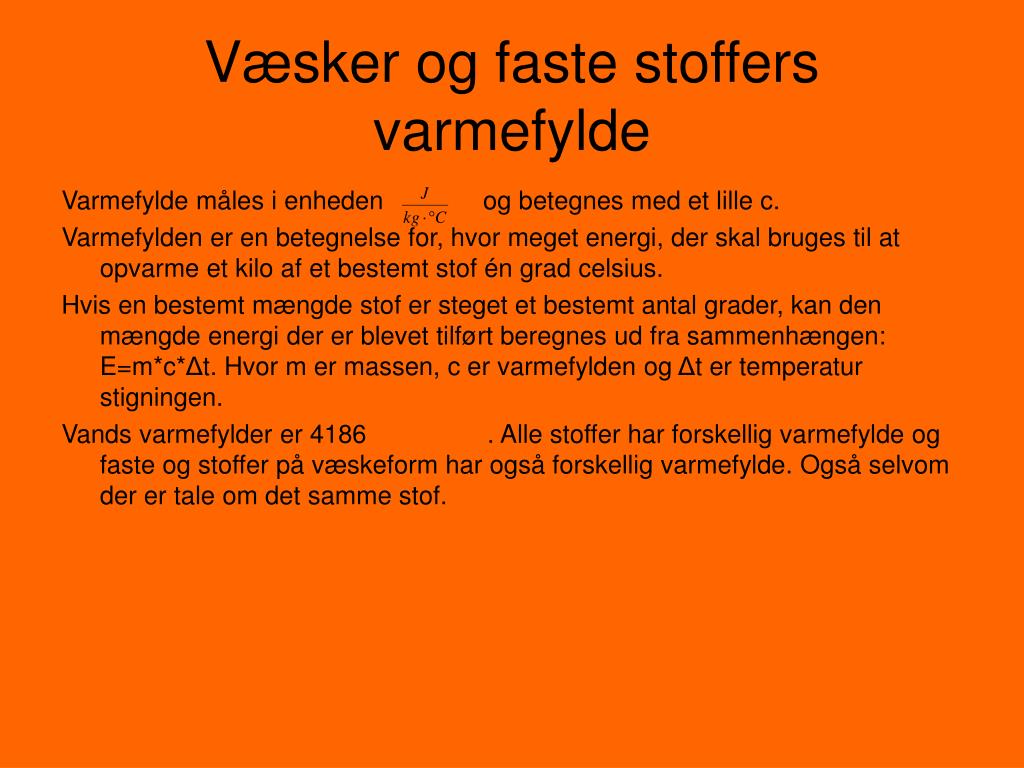 Væsker og faste stoffers varmefylde

Varmefylde måles i enheden $\frac{J}{kg \cdot °C}$ og betegnes med et lille c.

Varmefylden er en betegnelse for, hvor meget energi, der skal bruges til at opvarme et kilo af et bestemt stof én grad celsius.

Hvis en bestemt mængde stof er steget et bestemt antal grader, kan den mængde energi der er blevet tilført beregnes ud fra sammenhængen: E=m*c*Δt. Hvor m er massen, c er varmefylden og Δt er temperatur stigningen.

Vands varmefylder er 4186 . Alle stoffer har forskellig varmefylde og faste og stoffer på væskeform har også forskellig varmefylde. Også selvom der er tale om det samme stof.